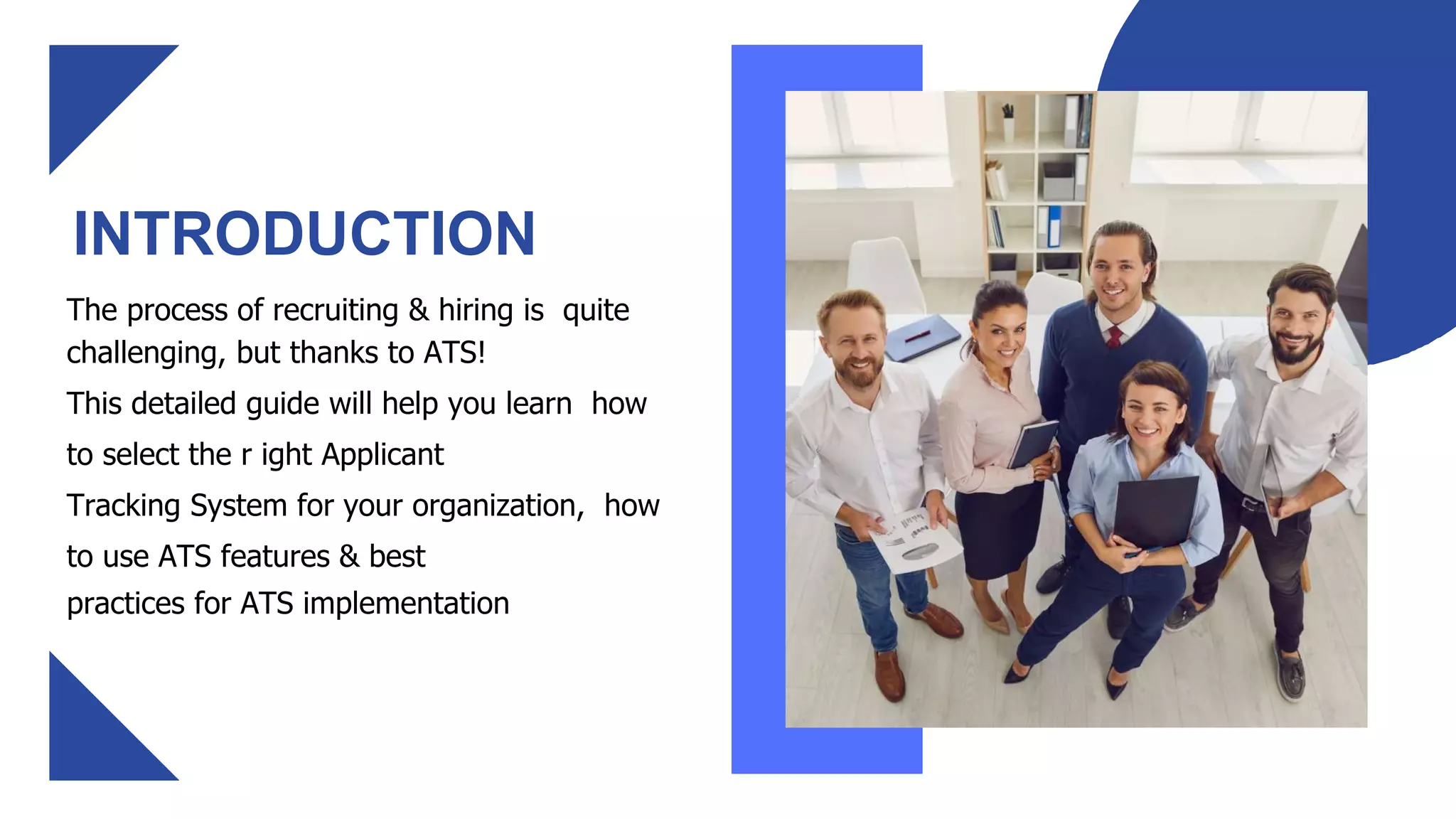 INTRODUCTION

The process of recruiting & hiring is quite challenging, but thanks to ATS!

This detailed guide will help you learn how to select the r ight Applicant Tracking System for your organization, how to use ATS features & best practices for ATS implementation